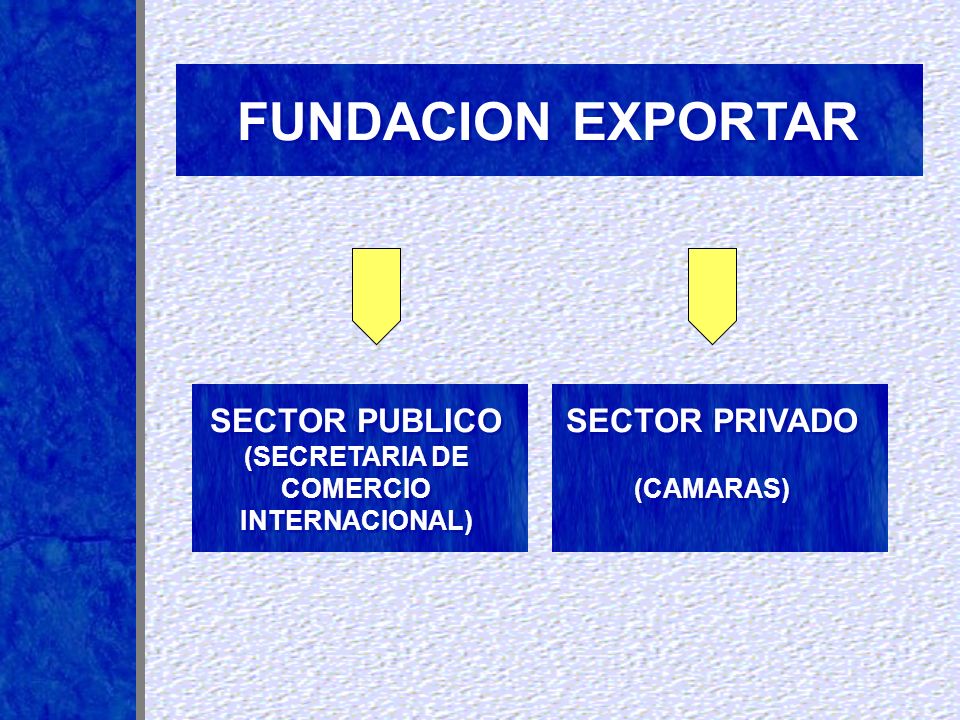 FUNDACION EXPORTAR

SECTOR PUBLICO
(SECRETARIA DE COMERCIO INTERNACIONAL)

SECTOR PRIVADO
(CAMARAS)